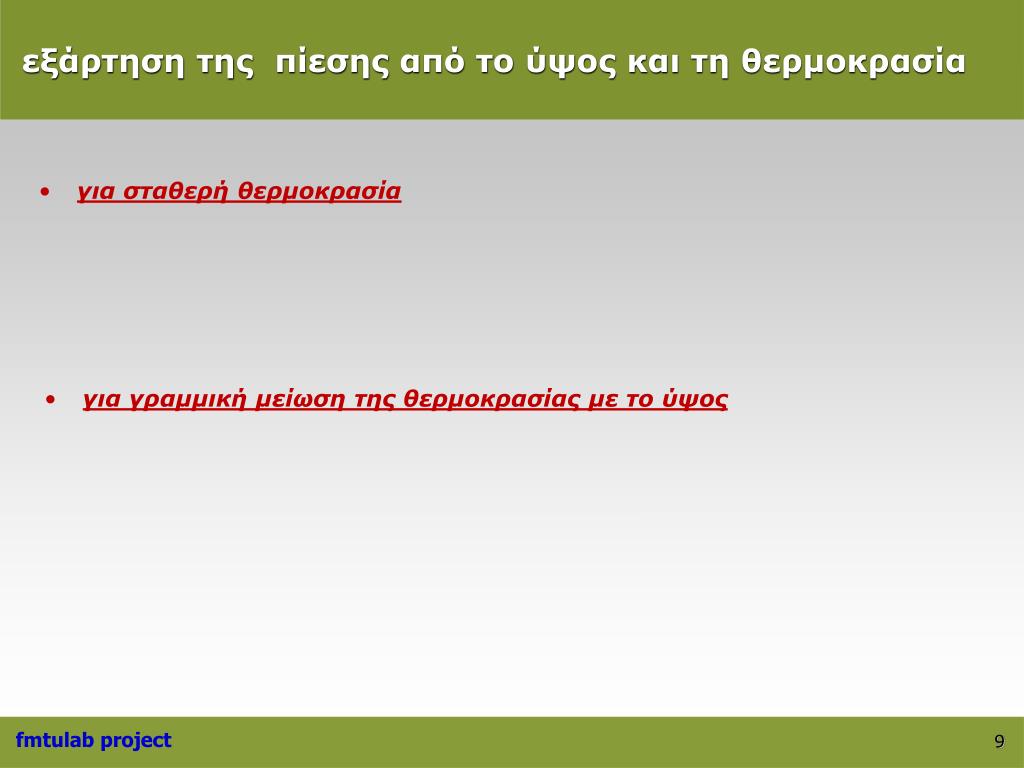 εξάρτηση της  πίεσης από το ύψος και τη θερμοκρασία

• για σταθερή θερμοκρασία

• για γραμμική μείωση της θερμοκρασίας με το ύψος

fmtulab project

9